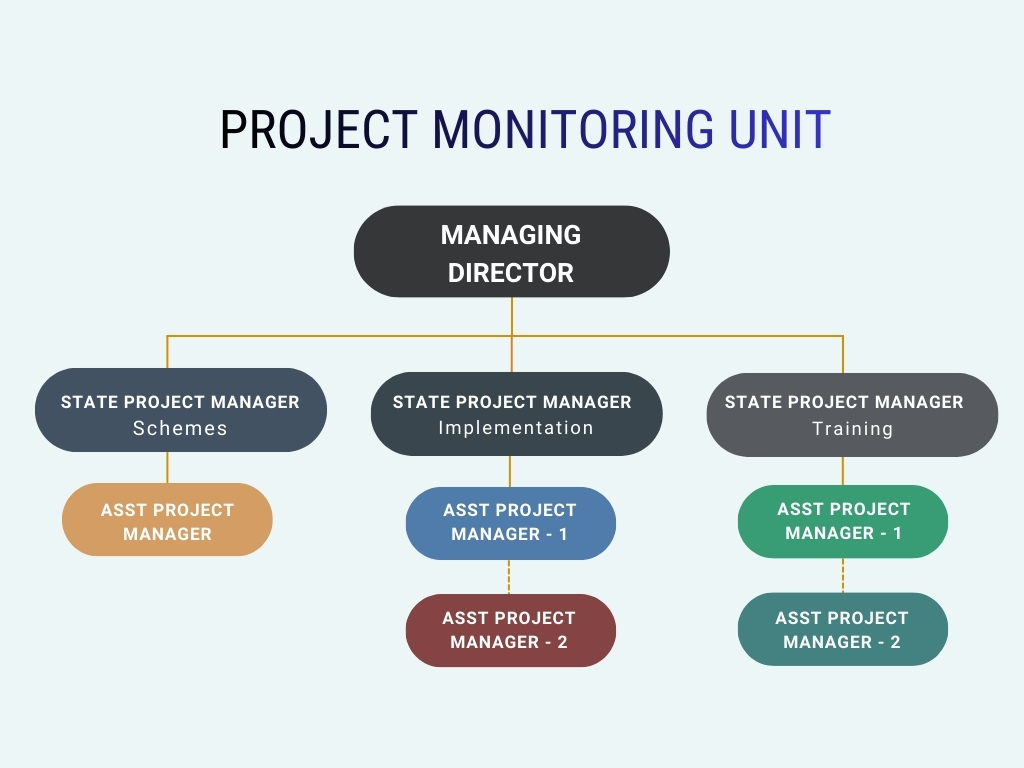 PROJECT MONITORING UNIT

MANAGING DIRECTOR

STATE PROJECT MANAGER
Schemes

ASST PROJECT MANAGER

STATE PROJECT MANAGER
Implementation

ASST PROJECT MANAGER - 1

ASST PROJECT MANAGER - 2

STATE PROJECT MANAGER
Training

ASST PROJECT MANAGER - 1

ASST PROJECT MANAGER - 2